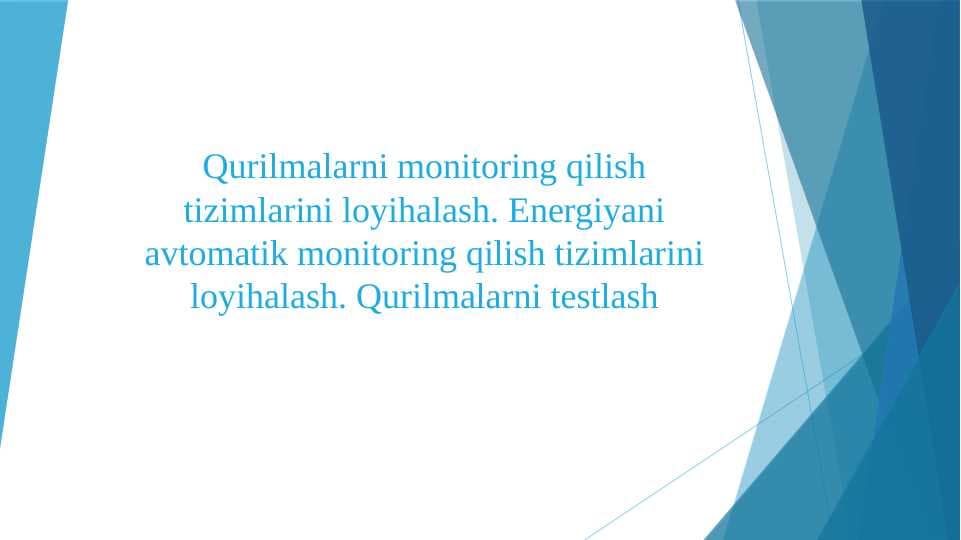 Qurilmalarni monitoring qilish tizimlarini loyihalash. Energiyani avtomatik monitoring qilish tizimlarini loyihalash. Qurilmalarni testlash